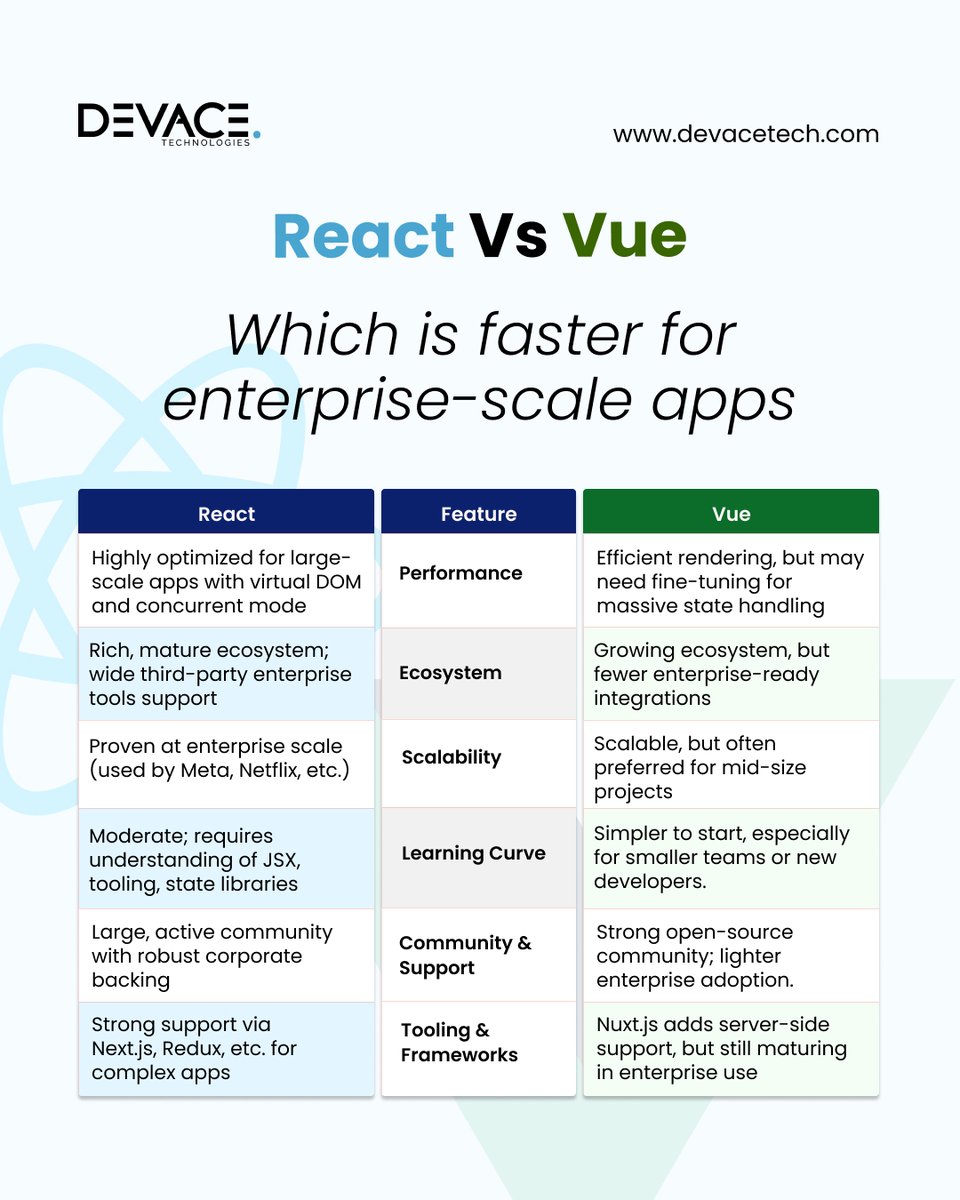 DEVACE. TECHNOLOGIES

www.devacetech.com

React Vs Vue

Which is faster for enterprise-scale apps

| React | Feature | Vue |
|---|---|---|
| Highly optimized for large-scale apps with virtual DOM and concurrent mode | Performance | Efficient rendering, but may need fine-tuning for massive state handling |
| Rich, mature ecosystem; wide third-party enterprise tools support | Ecosystem | Growing ecosystem, but fewer enterprise-ready integrations |
| Proven at enterprise scale (used by Meta, Netflix, etc.) | Scalability | Scalable, but often preferred for mid-size projects |
| Moderate; requires understanding of JSX, tooling, state libraries | Learning Curve | Simpler to start, especially for smaller teams or new developers. |
| Large, active community with robust corporate backing | Community & Support | Strong open-source community; lighter enterprise adoption. |
| Strong support via Next.js, Redux, etc. for complex apps | Tooling & Frameworks | Nuxt.js adds server-side support, but still maturing in enterprise use |